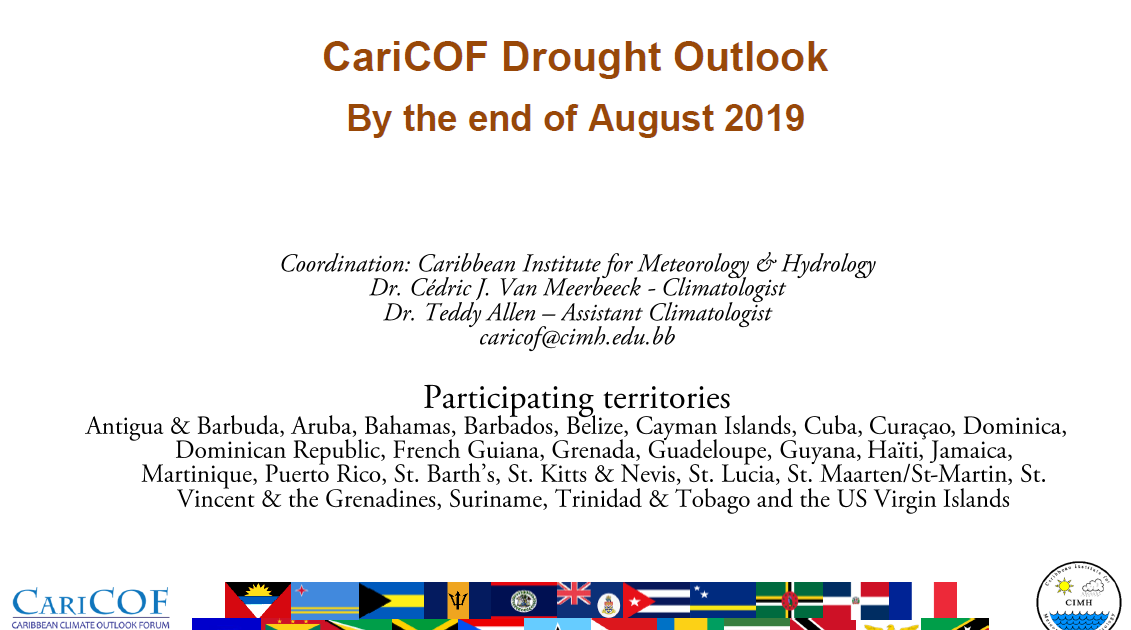 CariCOF Drought Outlook
By the end of August 2019

Coordination: Caribbean Institute for Meteorology & Hydrology
Dr. Cédric J. Van Meerbeeck - Climatologist
Dr. Teddy Allen – Assistant Climatologist
caricof@cimh.edu.bb

Participating territories
Antigua & Barbuda, Aruba, Bahamas, Barbados, Belize, Cayman Islands, Cuba, Curaçao, Dominica, Dominican Republic, French Guiana, Grenada, Guadeloupe, Guyana, Haïti, Jamaica, Martinique, Puerto Rico, St. Barth's, St. Kitts & Nevis, St. Lucia, St. Maarten/St-Martin, St. Vincent & the Grenadines, Suriname, Trinidad & Tobago and the US Virgin Islands

CARICOF
CARIBBEAN CLIMATE OUTLOOK FORUM

CIMH